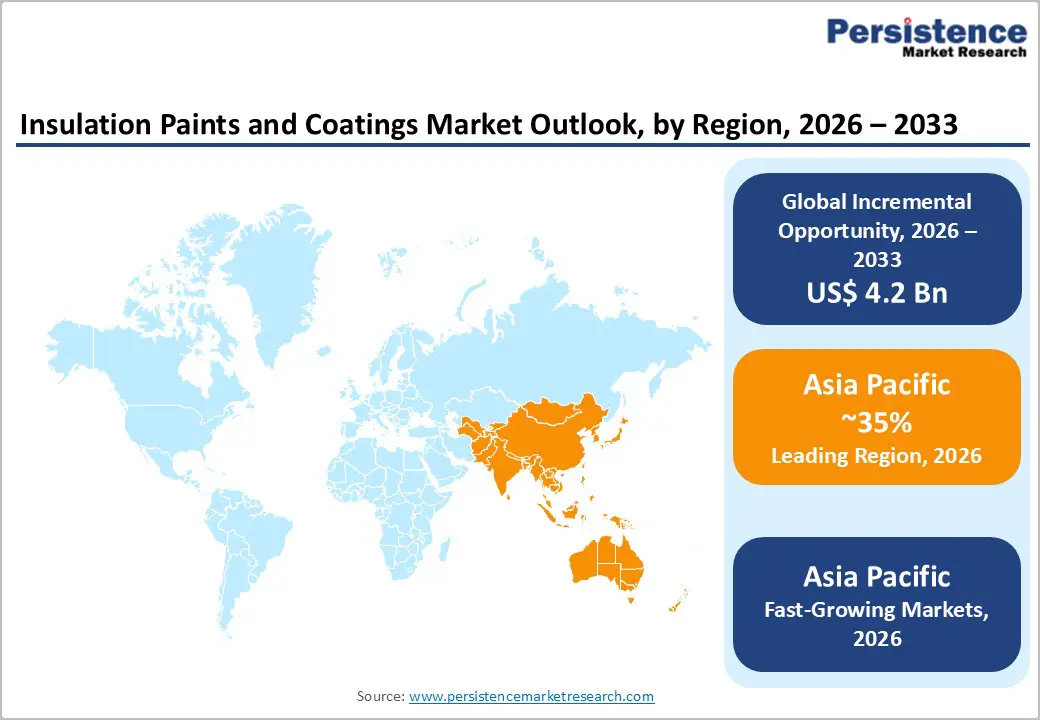 Persistence
Market Research

Insulation Paints and Coatings Market Outlook, by Region, 2026 – 2033

Global Incremental Opportunity, 2026 – 2033
US$ 4.2 Bn

Asia Pacific
~35%
Leading Region, 2026

Asia Pacific
Fast-Growing Markets, 2026

Source: www.persistencemarketresearch.com